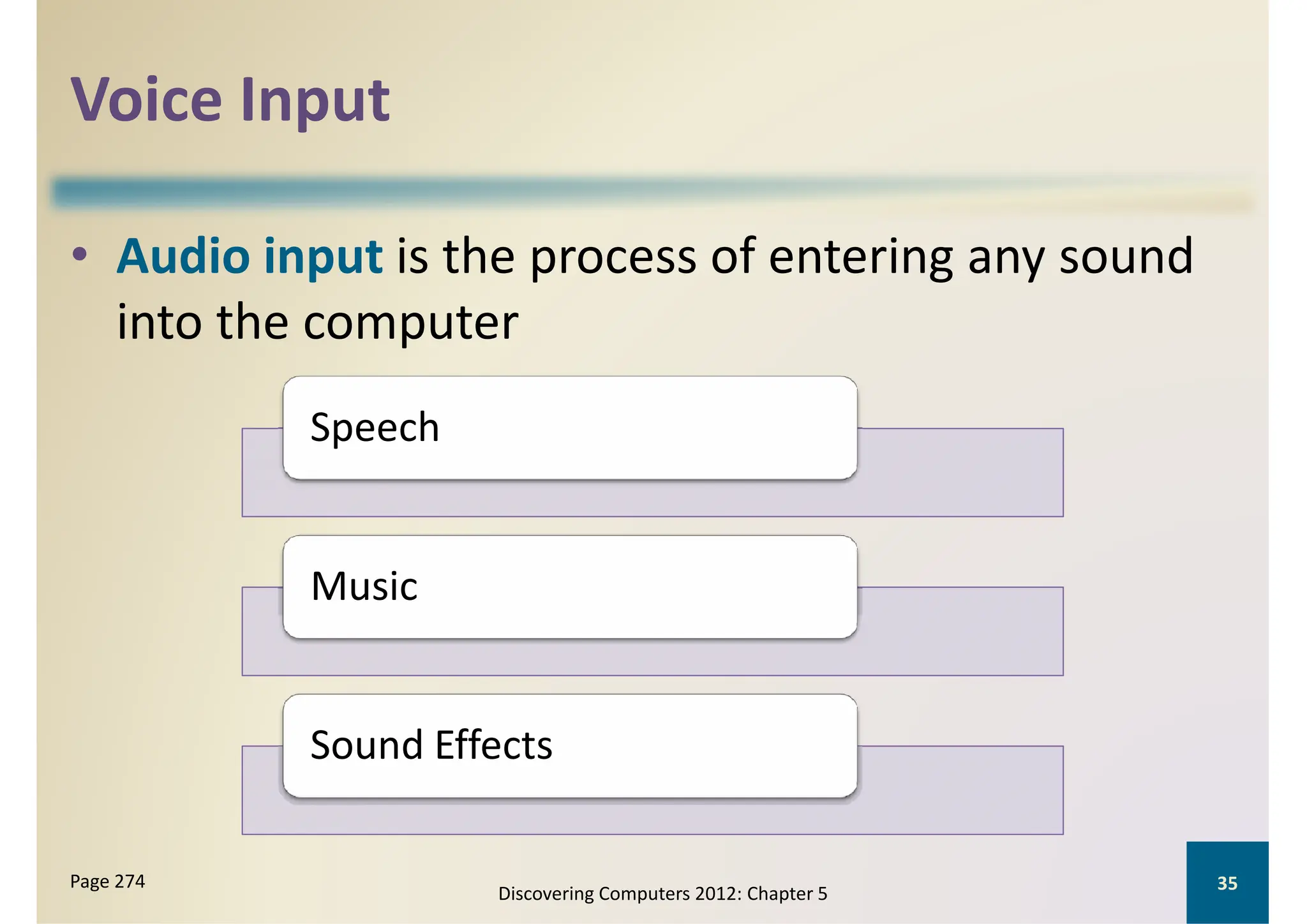 Voice Input

• Audio input is the process of entering any sound into the computer

Speech

Music

Sound Effects

Page 274

Discovering Computers 2012: Chapter 5

35